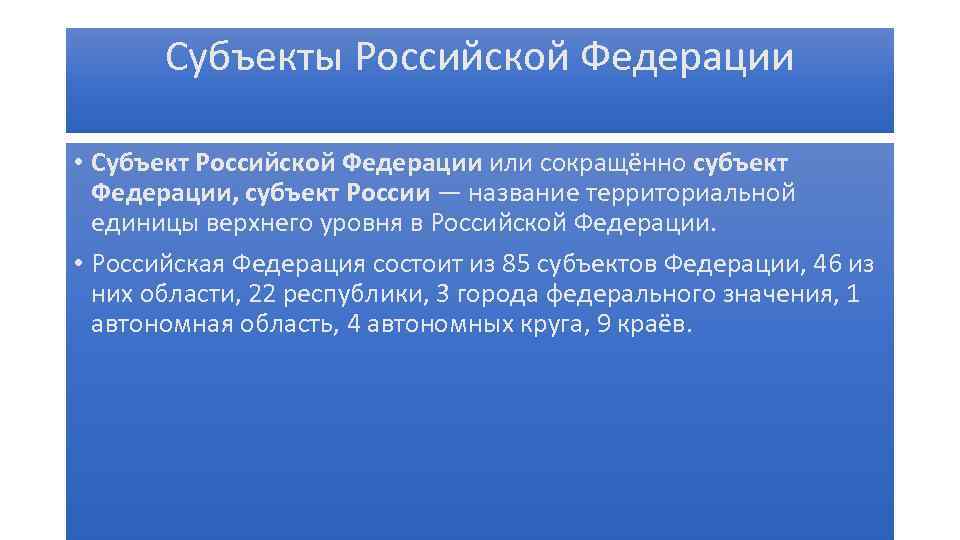 Субъекты Российской Федерации

• Субъект Российской Федерации или сокращённо субъект Федерации, субъект России — название территориальной единицы верхнего уровня в Российской Федерации.

• Российская Федерация состоит из 85 субъектов Федерации, 46 из них области, 22 республики, 3 города федерального значения, 1 автономная область, 4 автономных круга, 9 краёв.